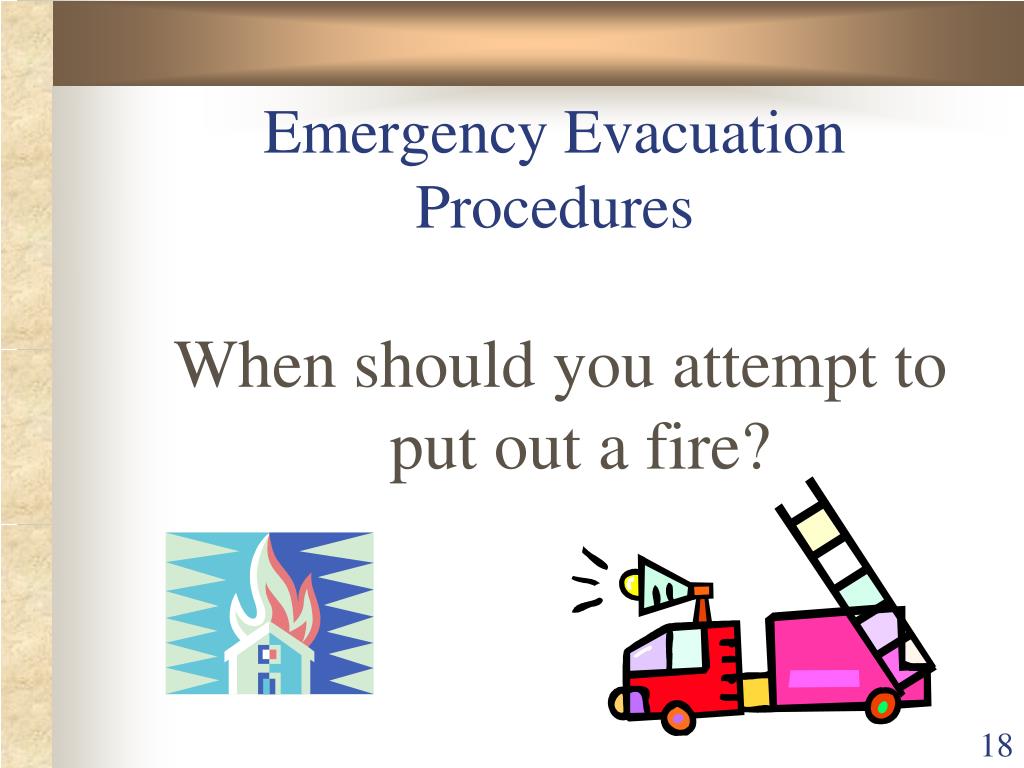 Emergency Evacuation Procedures

When should you attempt to put out a fire?

18